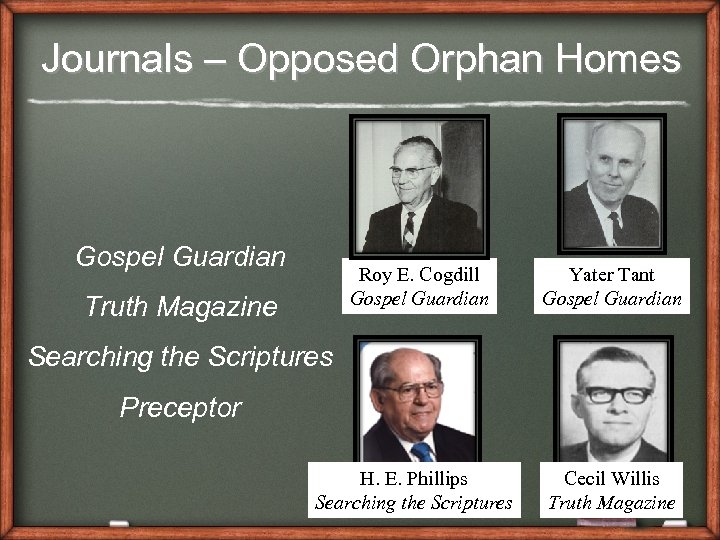 Journals – Opposed Orphan Homes

Gospel Guardian

Truth Magazine

Searching the Scriptures

Preceptor

Roy E. Cogdill
Gospel Guardian

Yater Tant
Gospel Guardian

H. E. Phillips
Searching the Scriptures

Cecil Willis
Truth Magazine